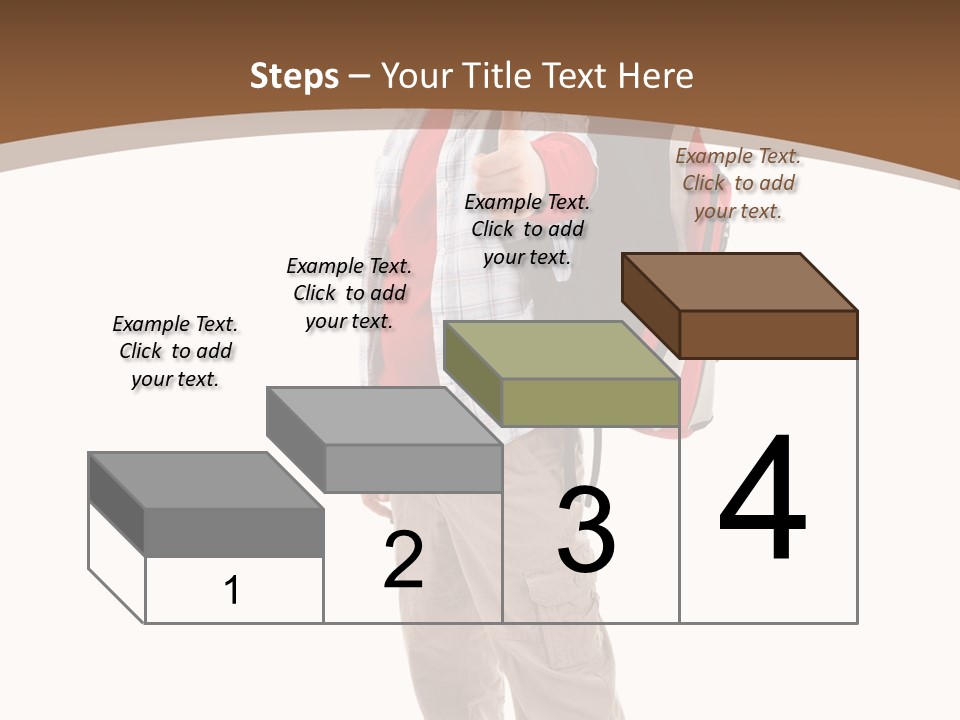 Steps – Your Title Text Here

Example Text. Click to add your text.

Example Text. Click to add your text.

Example Text. Click to add your text.

Example Text. Click to add your text.

1

2

3

4